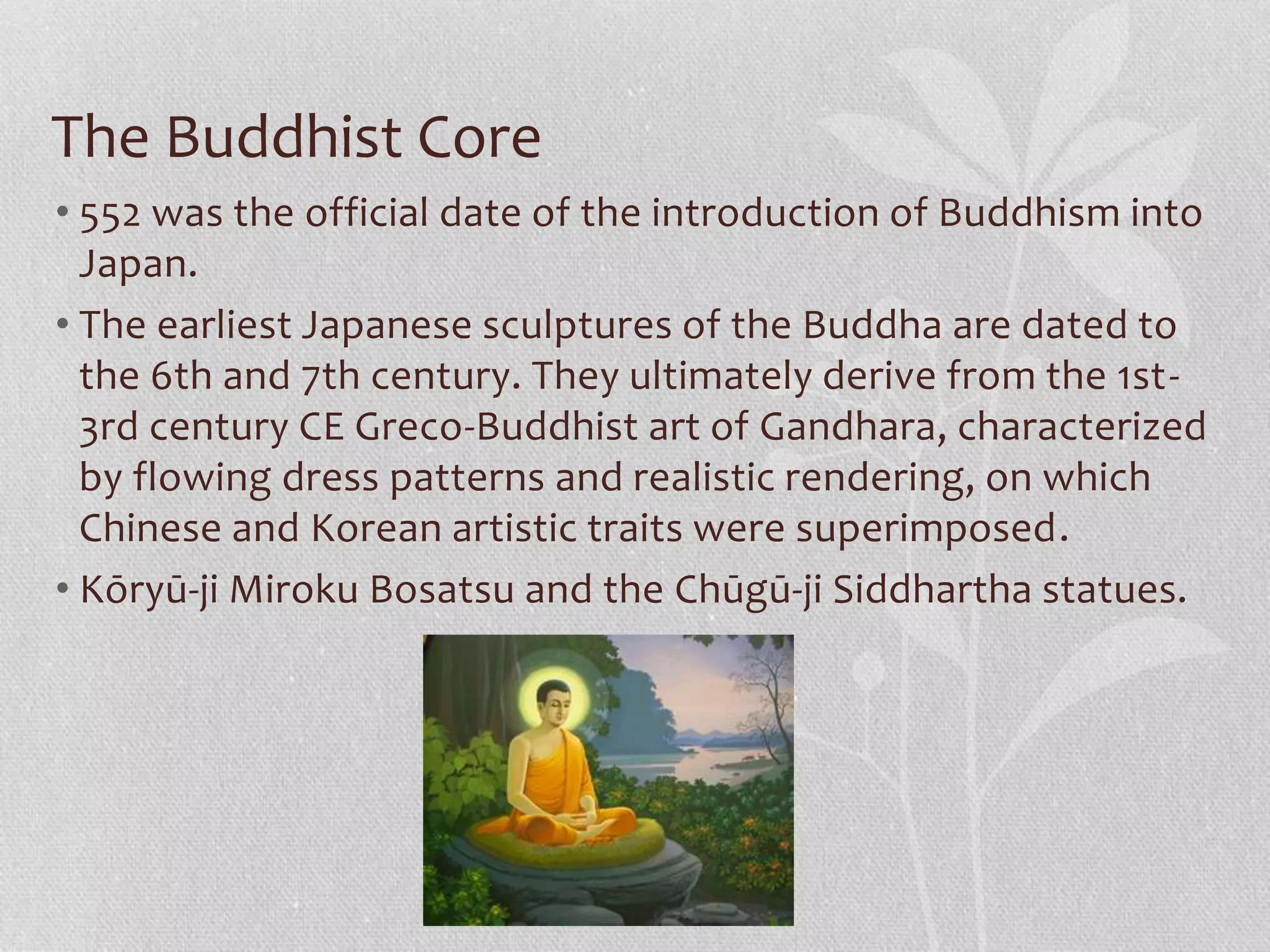 The Buddhist Core

• 552 was the official date of the introduction of Buddhism into Japan.

• The earliest Japanese sculptures of the Buddha are dated to the 6th and 7th century. They ultimately derive from the 1st-3rd century CE Greco-Buddhist art of Gandhara, characterized by flowing dress patterns and realistic rendering, on which Chinese and Korean artistic traits were superimposed.

• Kōryū-ji Miroku Bosatsu and the Chūgū-ji Siddhartha statues.